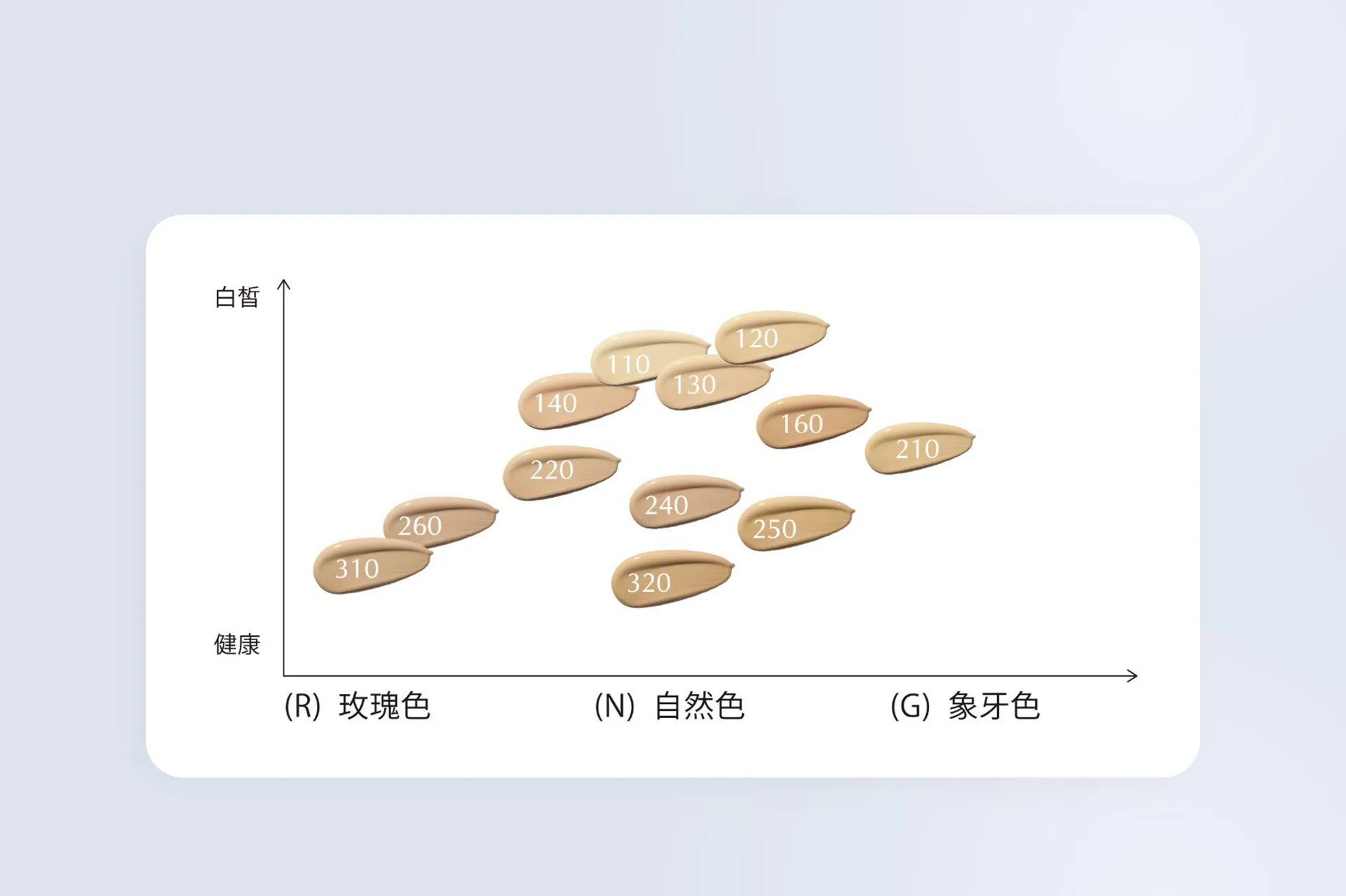 白皙

120
110
130
140
160
210
220
240
260
250
310
320

健康

(R) 玫瑰色 (N) 自然色 (G) 象牙色